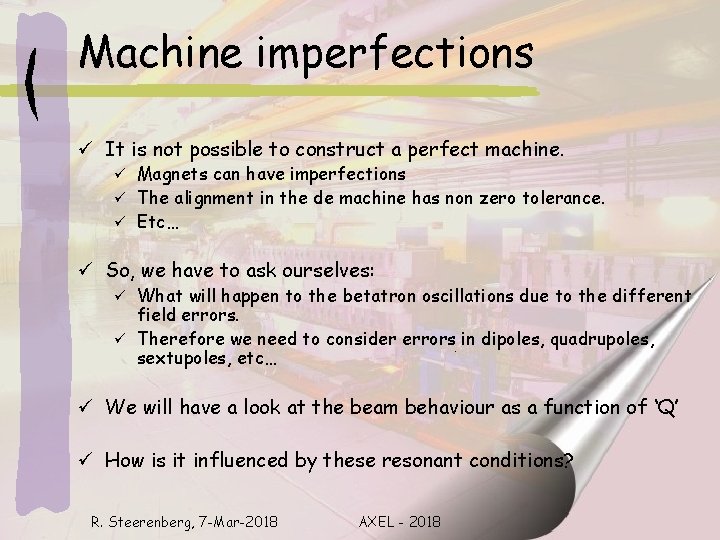 Machine imperfections

✓ It is not possible to construct a perfect machine.
✓ Magnets can have imperfections
✓ The alignment in the de machine has non zero tolerance.
✓ Etc…

✓ So, we have to ask ourselves:
✓ What will happen to the betatron oscillations due to the different field errors.
✓ Therefore we need to consider errors in dipoles, quadrupoles, sextupoles, etc…

✓ We will have a look at the beam behaviour as a function of 'Q'

✓ How is it influenced by these resonant conditions?

R. Steerenberg, 7-Mar-2018

AXEL - 2018